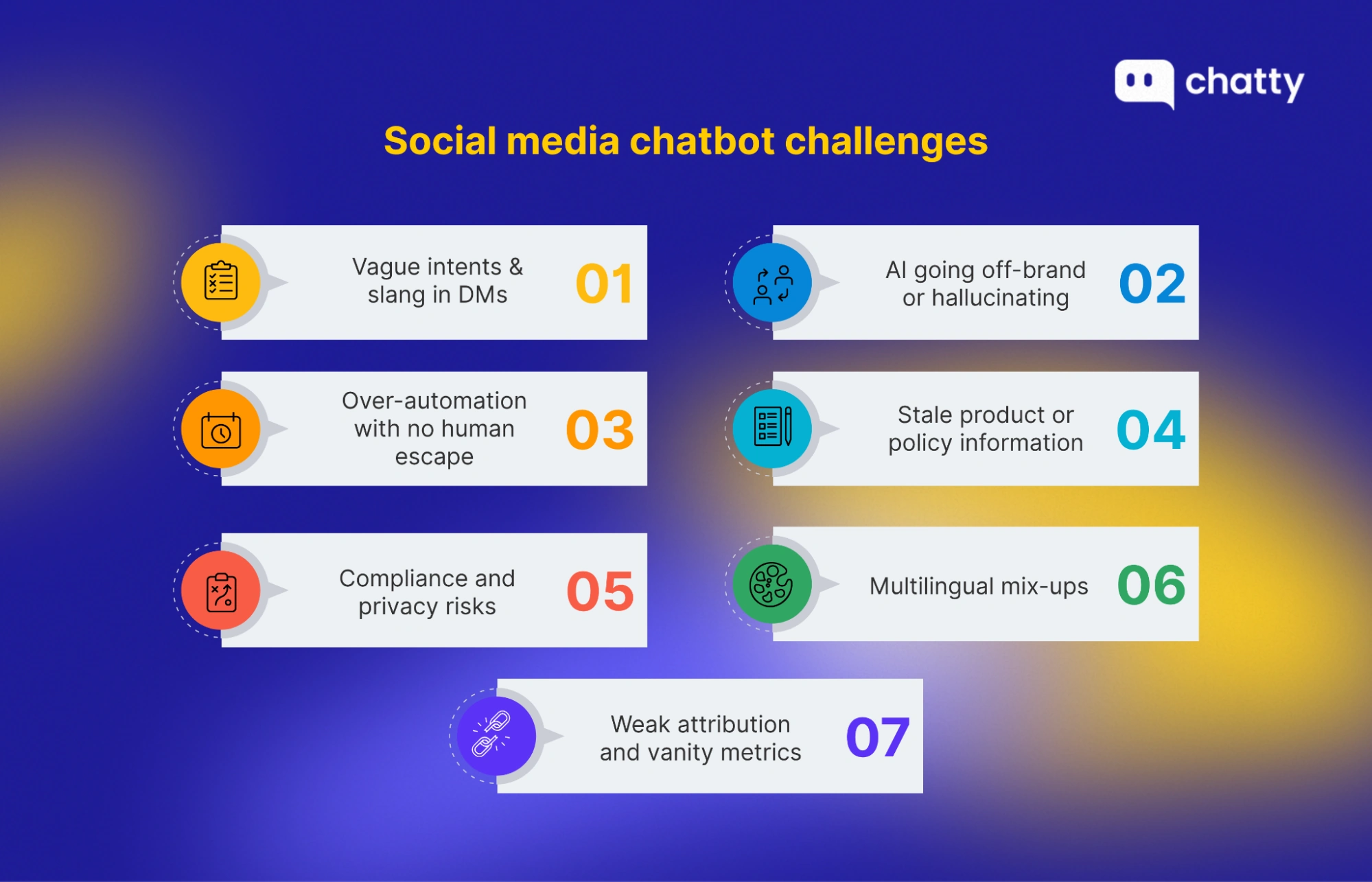 chatty

Social media chatbot challenges

Vague intents & slang in DMs 01

AI going off-brand or hallucinating 02

Over-automation with no human escape 03

Stale product or policy information 04

Compliance and privacy risks 05

Multilingual mix-ups 06

Weak attribution and vanity metrics 07